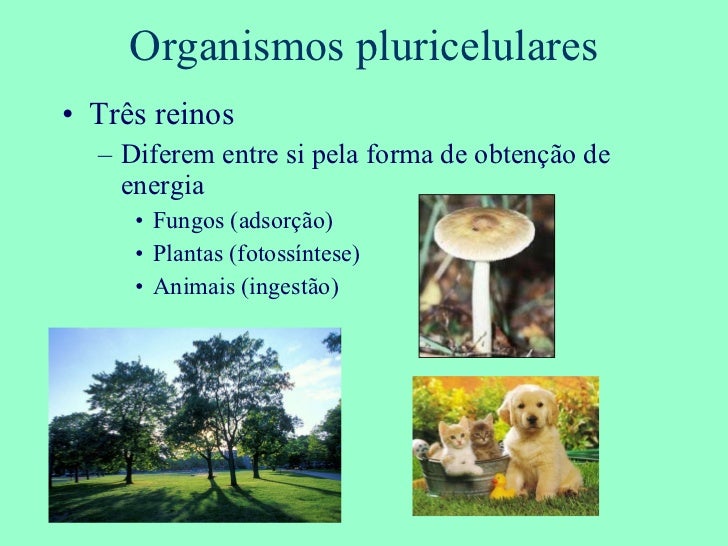 Organismos pluricelulares

• Três reinos
– Diferem entre si pela forma de obtenção de energia
• Fungos (adsorção)
• Plantas (fotossíntese)
• Animais (ingestão)